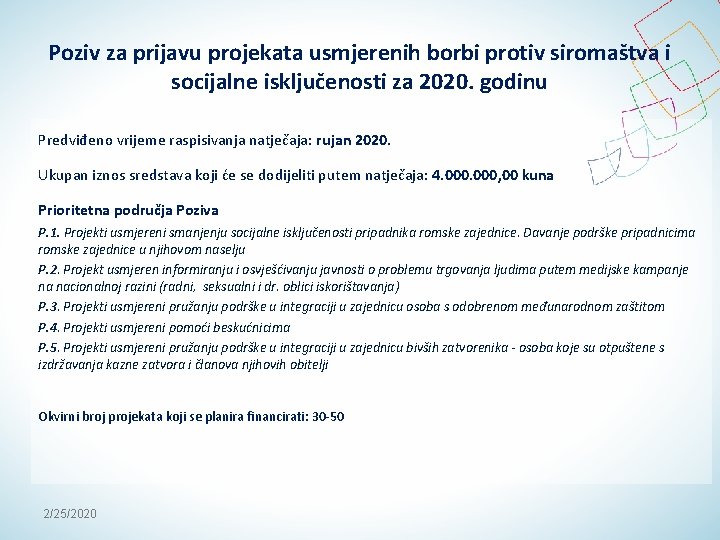 Poziv za prijavu projekata usmjerenih borbi protiv siromaštva i socijalne isključenosti za 2020. godinu

Predviđeno vrijeme raspisivanja natječaja: rujan 2020.

Ukupan iznos sredstava koji će se dodijeliti putem natječaja: 4.000.000,00 kuna

Prioritetna područja Poziva

P.1. Projekti usmjereni smanjenju socijalne isključenosti pripadnika romske zajednice. Davanje podrške pripadnicima romske zajednice u njihovom naselju

P.2. Projekt usmjeren informiranju i osvješćivanju javnosti o problemu trgovanja ljudima putem medijske kampanje na nacionalnoj razini (radni, seksualni i dr. oblici iskorištavanja)

P.3. Projekti usmjereni pružanju podrške u integraciji u zajednicu osoba s odobrenom međunarodnom zaštitom

P.4. Projekti usmjereni pomoći beskućnicima

P.5. Projekti usmjereni pružanju podrške u integraciji u zajednicu bivših zatvorenika - osoba koje su otpuštene s izdržavanja kazne zatvora i članova njihovih obitelji

Okvirni broj projekata koji se planira financirati: 30-50

2/25/2020